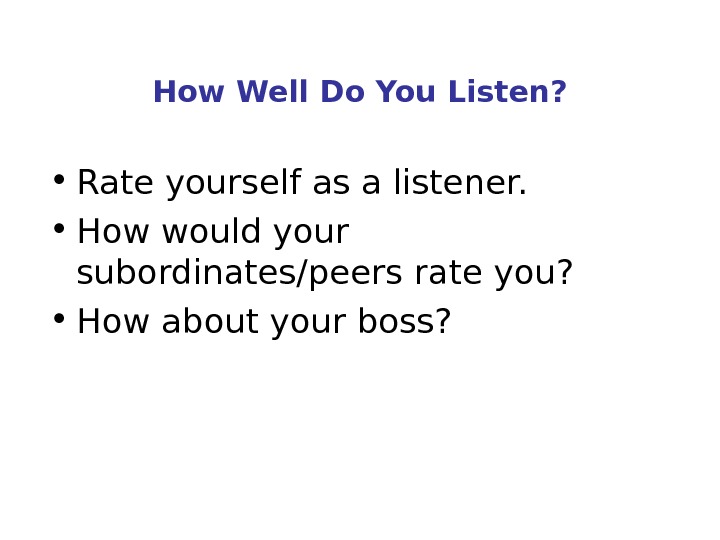 How Well Do You Listen?

• Rate yourself as a listener.
• How would your subordinates/peers rate you?
• How about your boss?